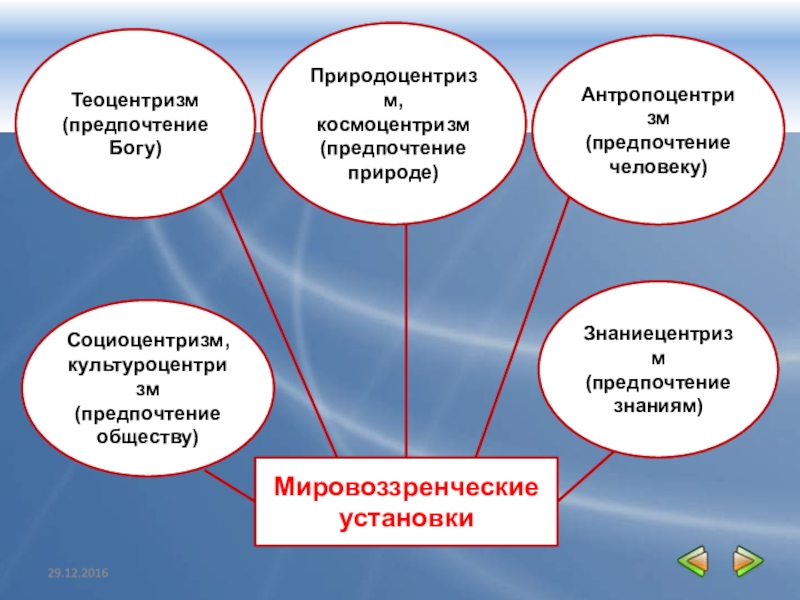 Теоцентризм (предпочтение Богу)

Природоцентризм, космоцентризм (предпочтение природе)

Антропоцентризм (предпочтение человеку)

Социоцентризм, культуроцентризм (предпочтение обществу)

Знаниецентризм (предпочтение знаниям)

Мировоззренческие установки

29.12.2016